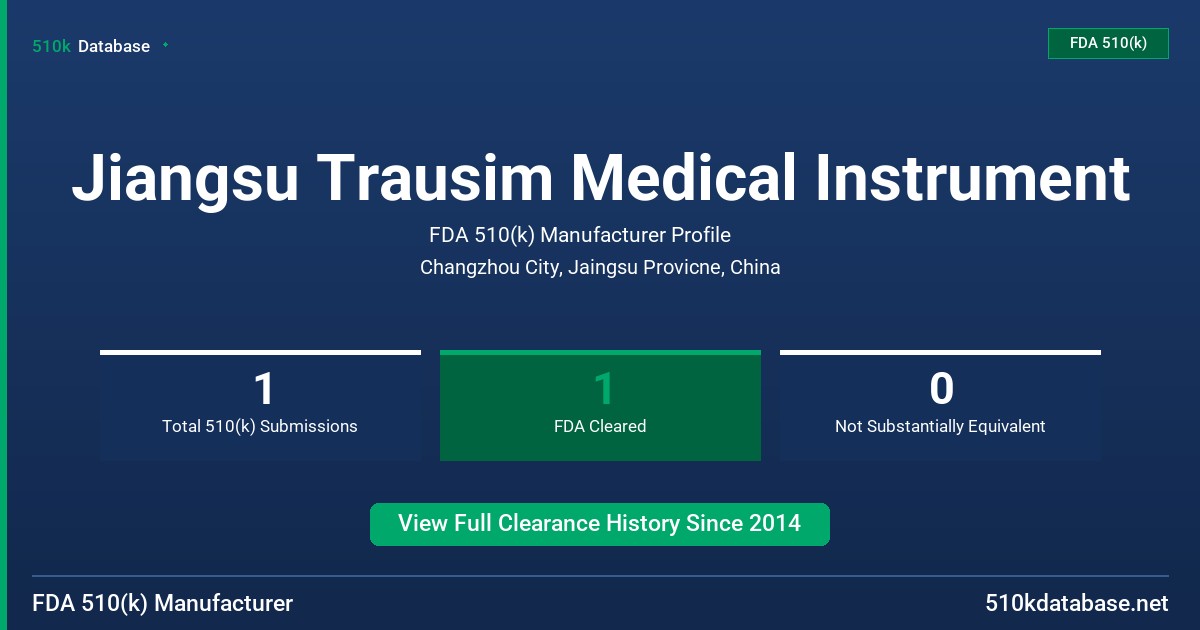 510k Database

FDA 510(k)

Jiangsu Trausim Medical Instrument

FDA 510(k) Manufacturer Profile

Changzhou City, Jaingsu Provicne, China

1
Total 510(k) Submissions

1
FDA Cleared

0
Not Substantially Equivalent

View Full Clearance History Since 2014

FDA 510(k) Manufacturer

510kdatabase.net